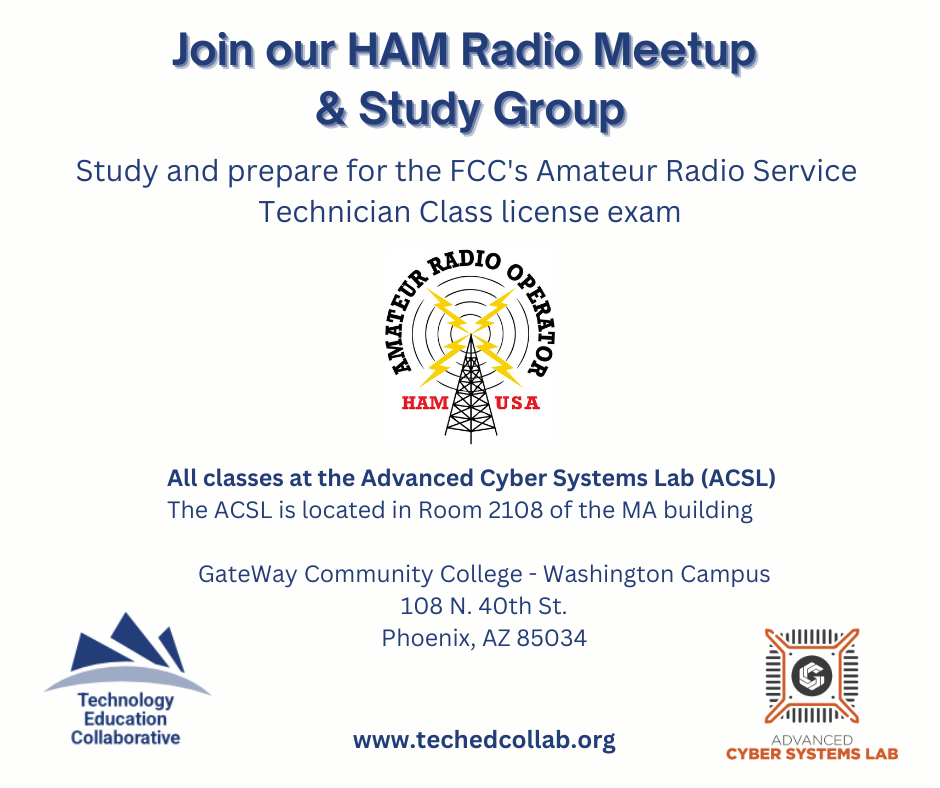 Join our HAM Radio Meetup & Study Group

Study and prepare for the FCC's Amateur Radio Service Technician Class license exam

AMATEUR RADIO OPERATOR
HAM USA

All classes at the Advanced Cyber Systems Lab (ACSL)
The ACSL is located in Room 2108 of the MA building

GateWay Community College - Washington Campus
108 N. 40th St.
Phoenix, AZ 85034

Technology Education Collaborative

www.techedcollab.org

ADVANCED
CYBER SYSTEMS LAB